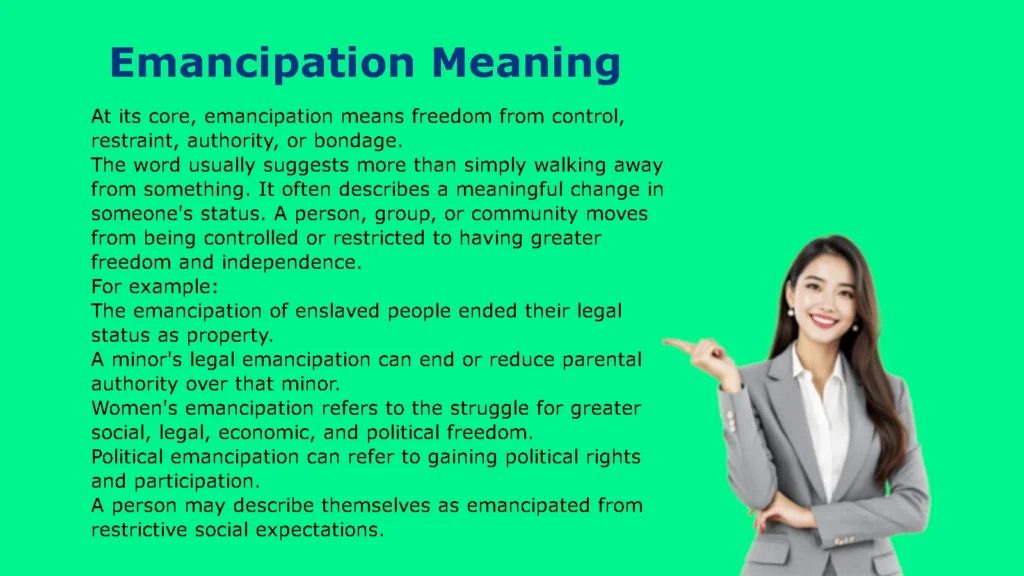 Emancipation Meaning

At its core, emancipation means freedom from control, restraint, authority, or bondage.

The word usually suggests more than simply walking away from something. It often describes a meaningful change in someone's status. A person, group, or community moves from being controlled or restricted to having greater freedom and independence.

For example:

The emancipation of enslaved people ended their legal status as property.

A minor's legal emancipation can end or reduce parental authority over that minor.

Women's emancipation refers to the struggle for greater social, legal, economic, and political freedom.

Political emancipation can refer to gaining political rights and participation.

A person may describe themselves as emancipated from restrictive social expectations.